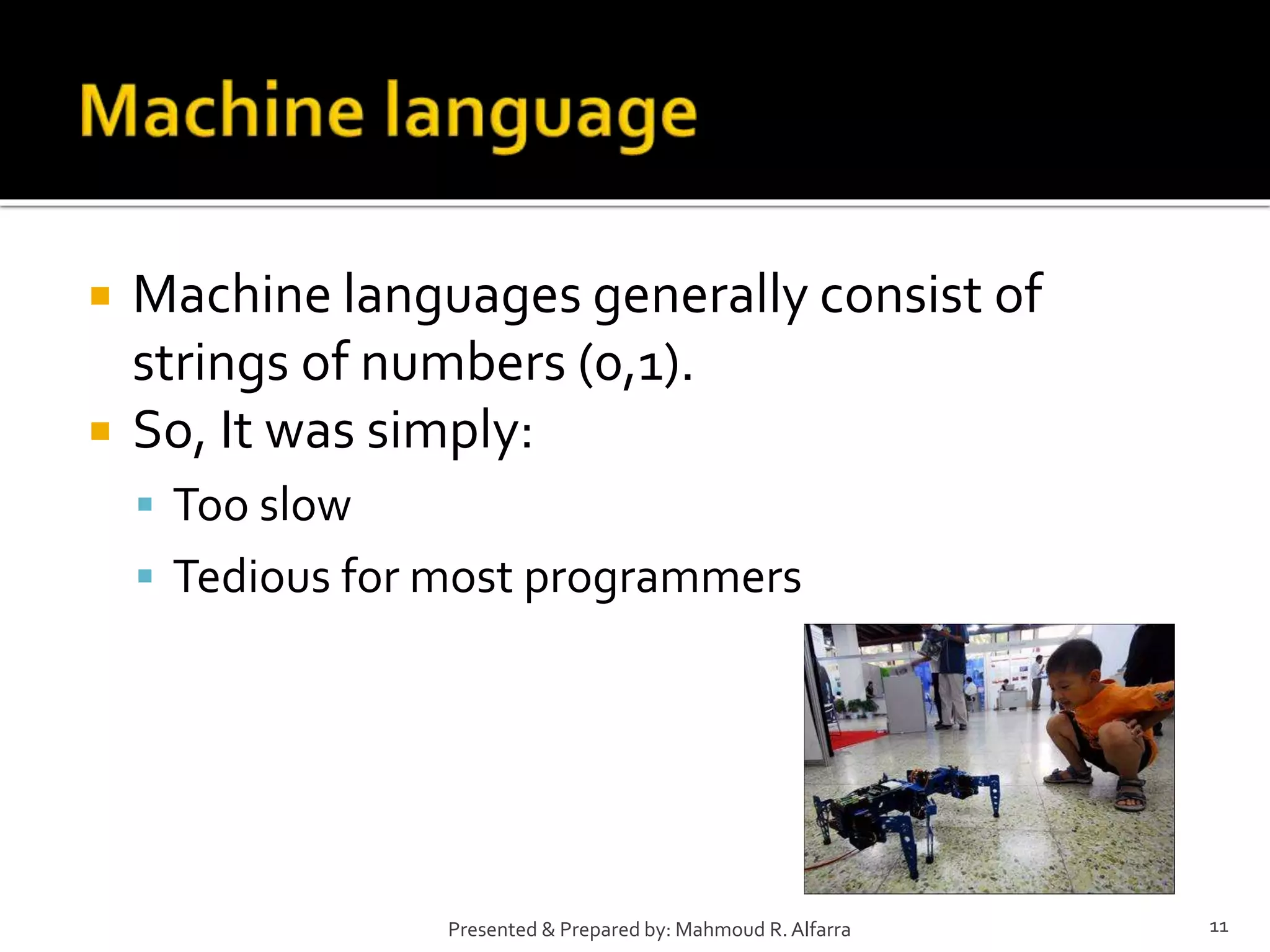 Machine language

Machine languages generally consist of strings of numbers (0,1).

So, It was simply:

Too slow

Tedious for most programmers

Presented & Prepared by: Mahmoud R. Alfarra

11